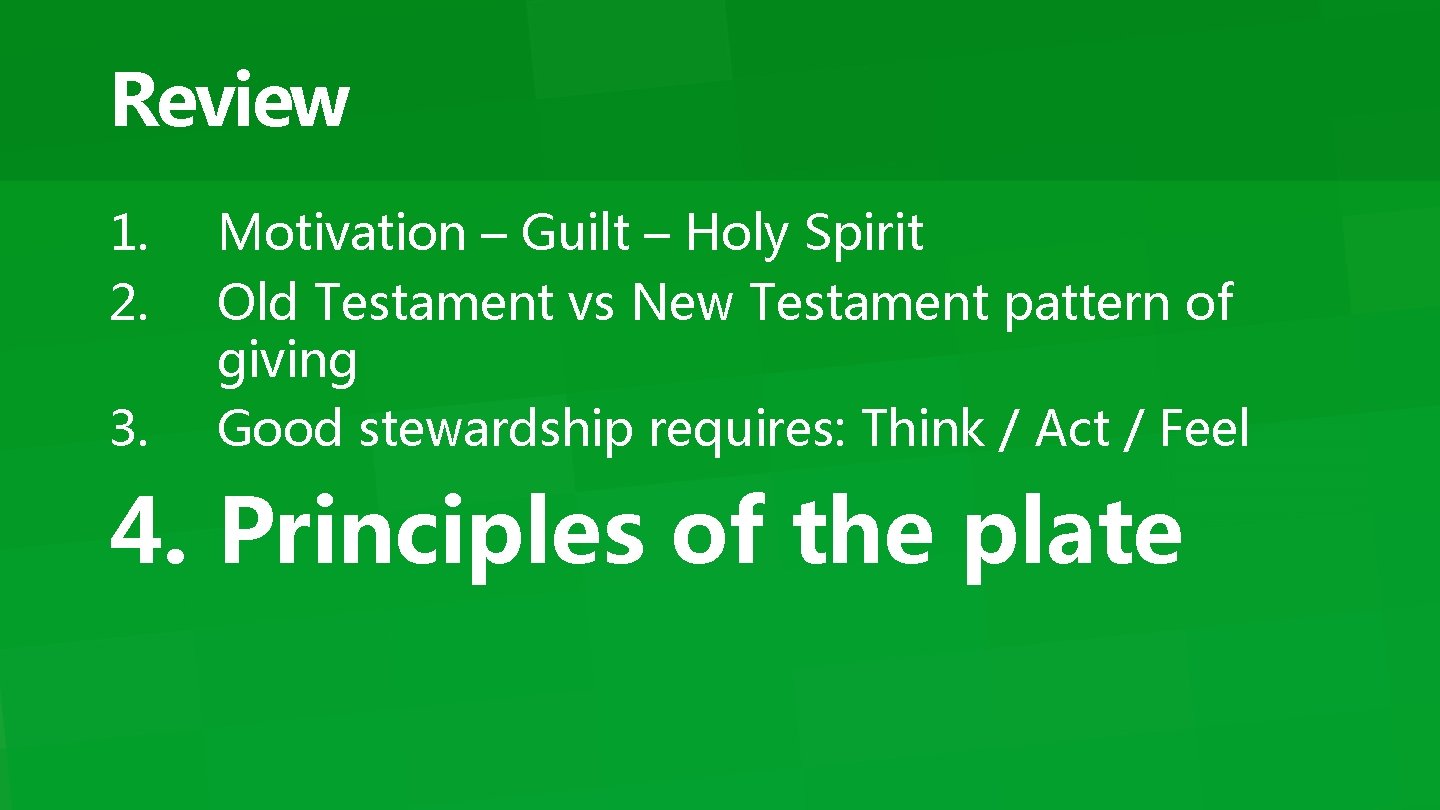 Review

1. Motivation – Guilt – Holy Spirit
2. Old Testament vs New Testament pattern of giving
3. Good stewardship requires: Think / Act / Feel

4. Principles of the plate